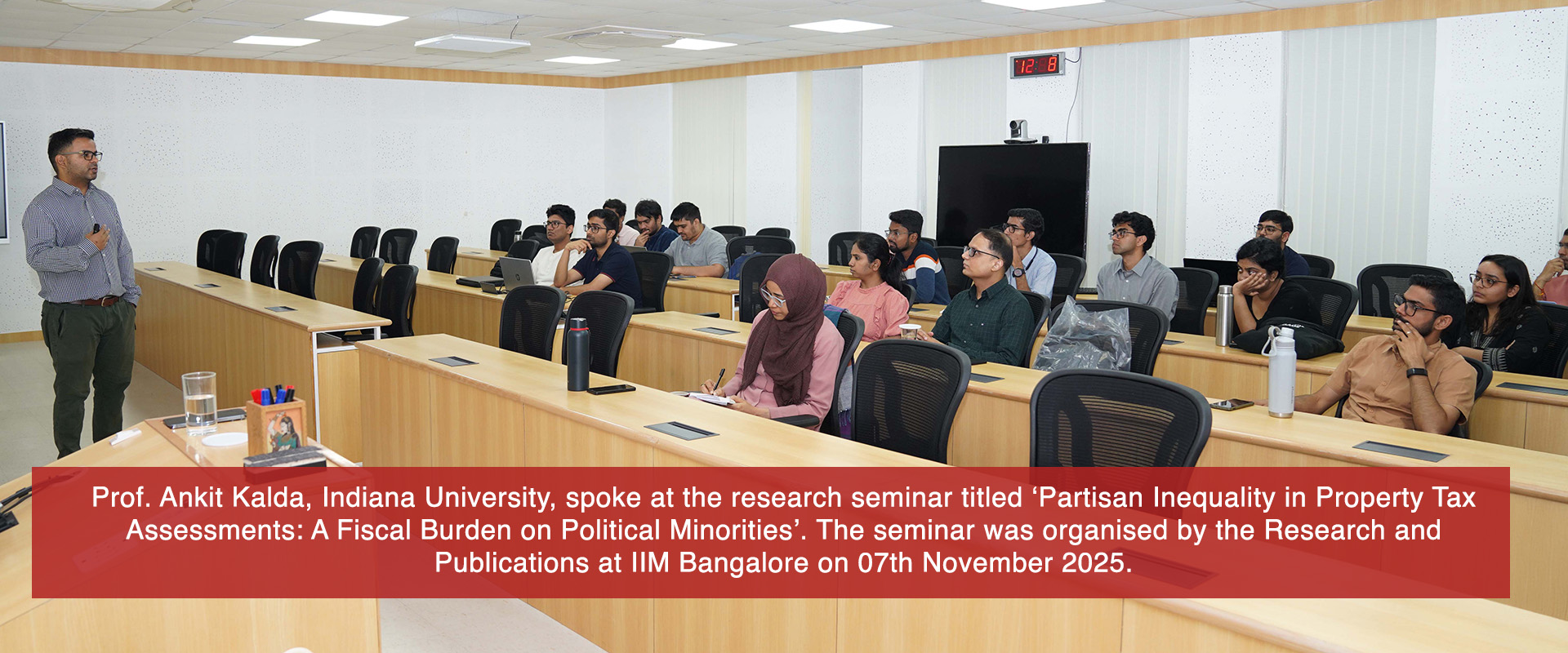 12 8

Prof. Ankit Kalda, Indiana University, spoke at the research seminar titled ‘Partisan Inequality in Property Tax Assessments: A Fiscal Burden on Political Minorities’. The seminar was organised by the Research and Publications at IIM Bangalore on 07th November 2025.